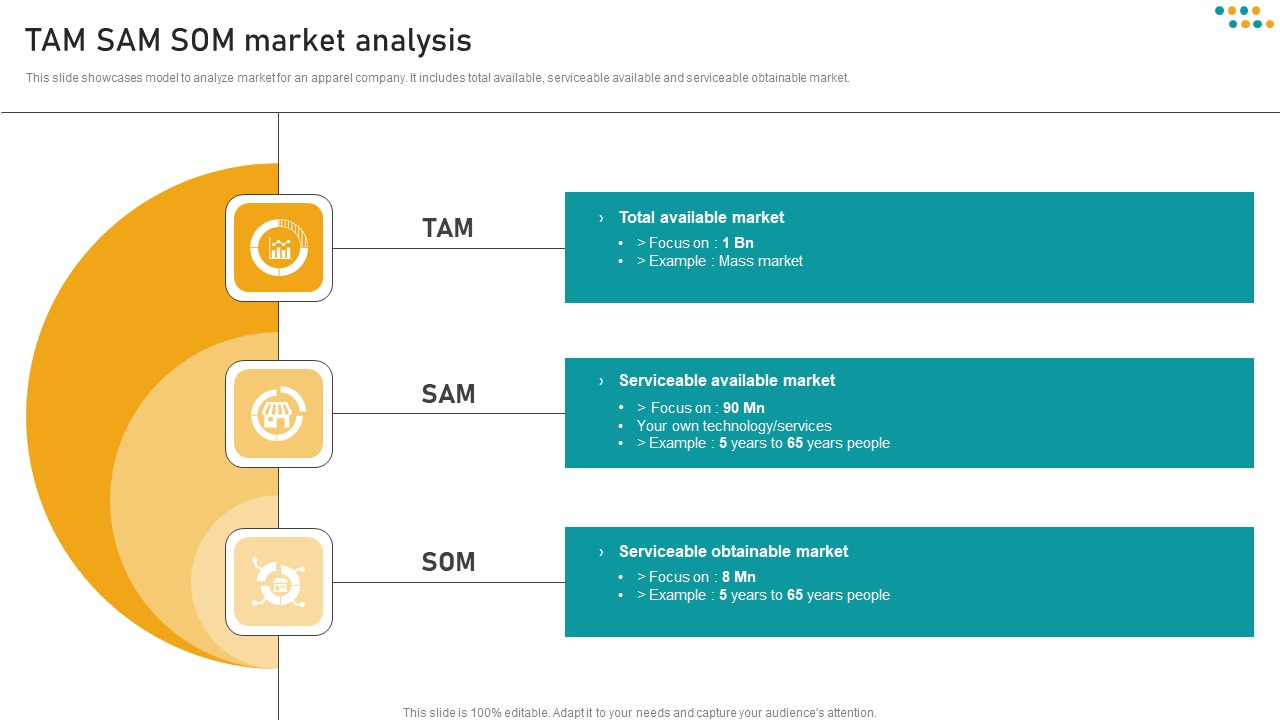 TAM SAM SOM market analysis

This slide showcases model to analyze market for an apparel company. It includes total available, serviceable available and serviceable obtainable market.

TAM

› Total available market
• > Focus on : 1 Bn
• > Example : Mass market

SAM

› Serviceable available market
• > Focus on : 90 Mn
• Your own technology/services
• > Example : 5 years to 65 years people

SOM

› Serviceable obtainable market
• > Focus on : 8 Mn
• > Example : 5 years to 65 years people

This slide is 100% editable. Adapt it to your needs and capture your audience's attention.